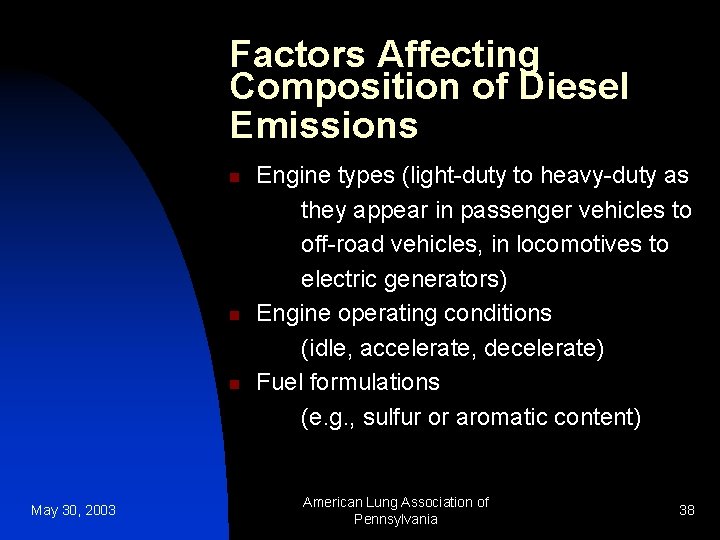 Factors Affecting Composition of Diesel Emissions

Engine types (light-duty to heavy-duty as they appear in passenger vehicles to off-road vehicles, in locomotives to electric generators)

Engine operating conditions (idle, accelerate, decelerate)

Fuel formulations (e.g., sulfur or aromatic content)

May 30, 2003

American Lung Association of Pennsylvania

38